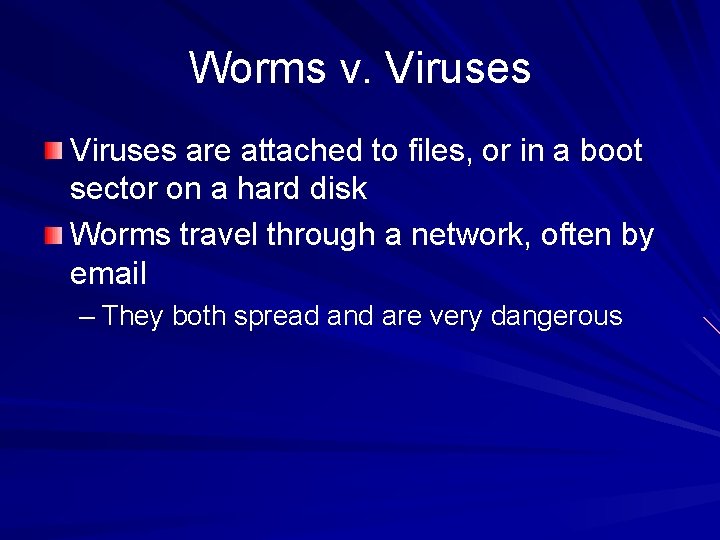 Worms v. Viruses

Viruses are attached to files, or in a boot sector on a hard disk

Worms travel through a network, often by email

– They both spread and are very dangerous